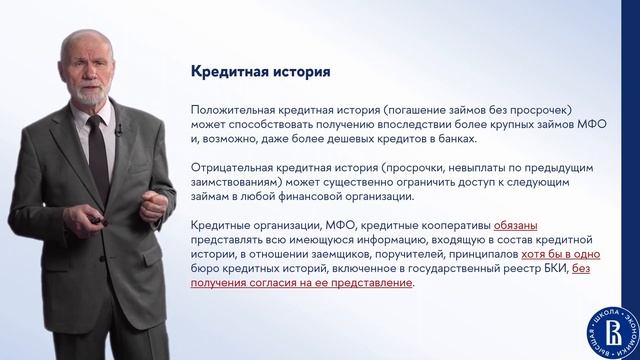 Кредитная история

Положительная кредитная история (погашение займов без просрочек) может способствовать получению впоследствии более крупных займов МФО и, возможно, даже более дешевых кредитов в банках.

Отрицательная кредитная история (просрочки, невыплаты по предыдущим заимствованиям) может существенно ограничить доступ к следующим займам в любой финансовой организации.

Кредитные организации, МФО, кредитные кооперативы обязаны представлять всю имеющуюся информацию, входящую в состав кредитной истории, в отношении заемщиков, поручителей, принципалов хотя бы в одно бюро кредитных историй, включенное в государственный реестр БКИ, без получения согласия на ее представление.

ВЫСШАЯ ШКОЛА ЭКОНОМИКИ